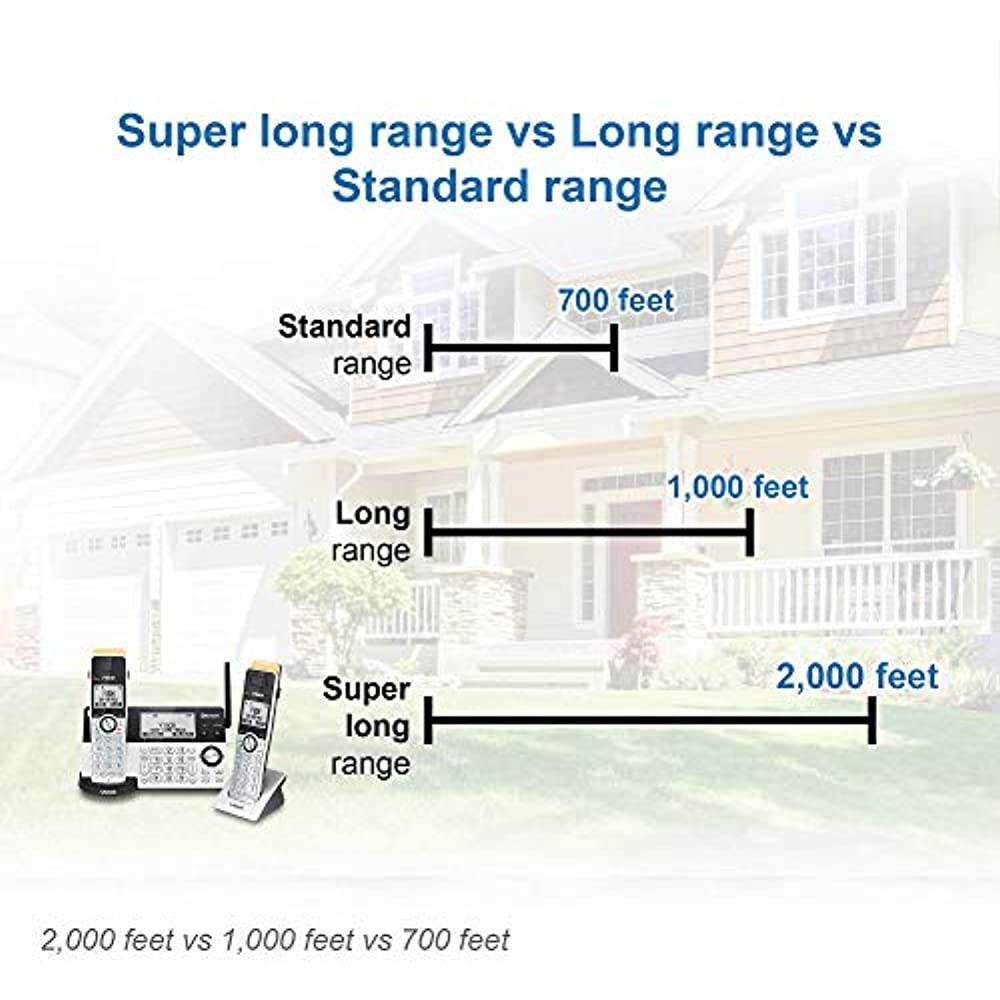 Super long range vs Long range vs Standard range

Standard range

700 feet

Long range

1,000 feet

Super long range

2,000 feet

2,000 feet vs 1,000 feet vs 700 feet